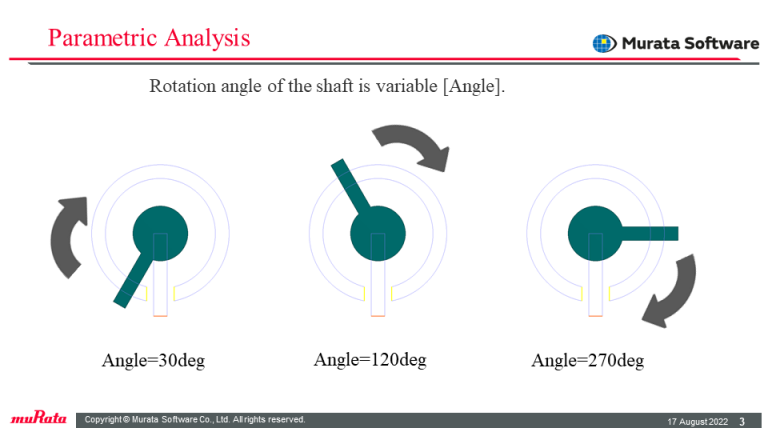 Parametric Analysis

Murata Software

Rotation angle of the shaft is variable [Angle].

Angle=30deg

Angle=120deg

Angle=270deg

muRata

Copyright © Murata Software Co., Ltd. All rights reserved.

17 August 2022 3